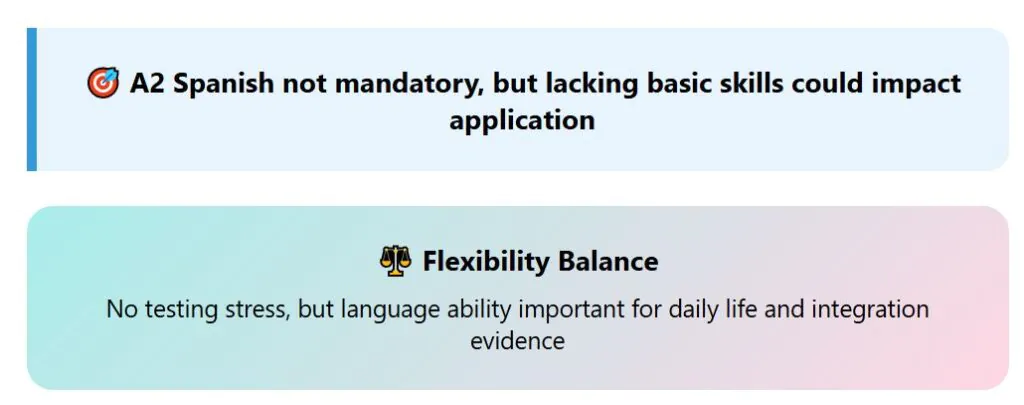 🎯 A2 Spanish not mandatory, but lacking basic skills could impact application

⚖️ Flexibility Balance

No testing stress, but language ability important for daily life and integration evidence